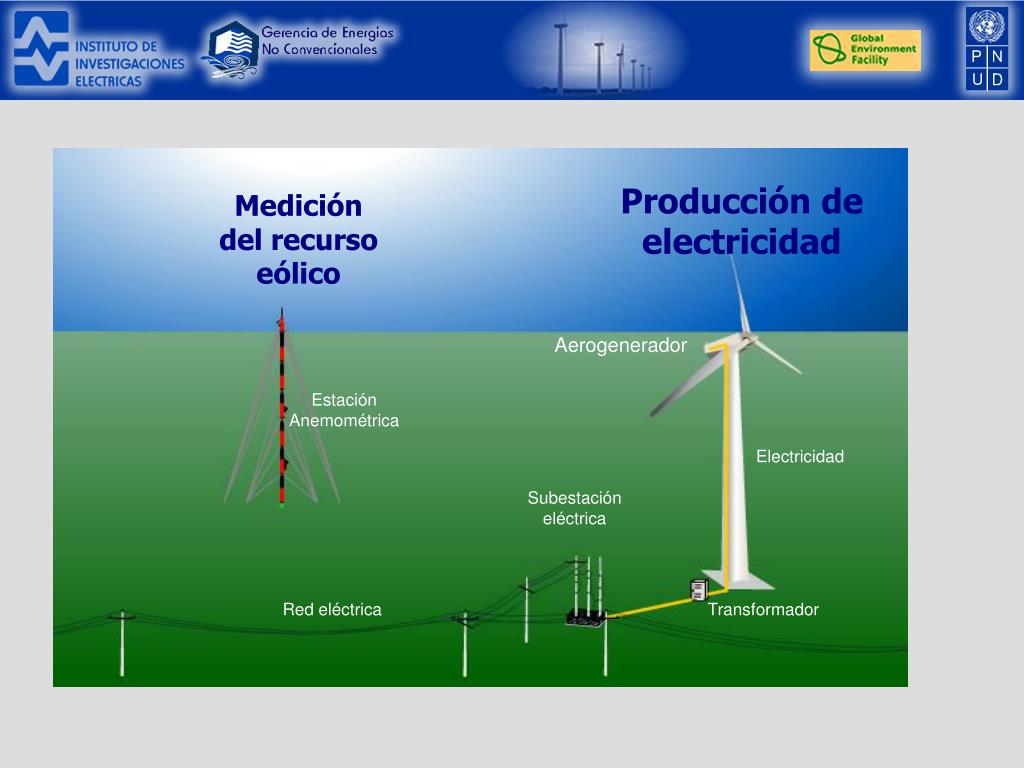 INSTITUTO DE INVESTIGACIONES ELECTRICAS

Gerencia de Energías No Convencionales

Global Environment Facility

P N U D

Medición del recurso eólico

Producción de electricidad

Aerogenerador

Estación Anemométrica

Electricidad

Subestación eléctrica

Red eléctrica

Transformador